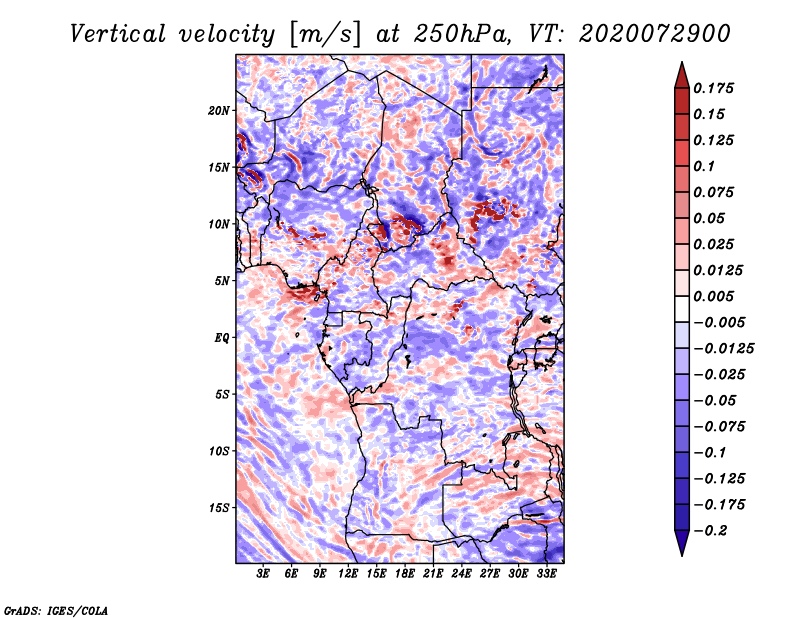 Vertical velocity [m/s] at 250hPa, VT: 2020072900

20N
15N
10N
5N
EQ
5S
10S
15S

3E 6E 9E 12E 15E 18E 21E 24E 27E 30E 33E

0.175
0.15
0.125
0.1
0.075
0.05
0.025
0.0125
0.005
−0.005
−0.0125
−0.025
−0.05
−0.075
−0.1
−0.125
−0.175
−0.2

GrADS: IGES/COLA